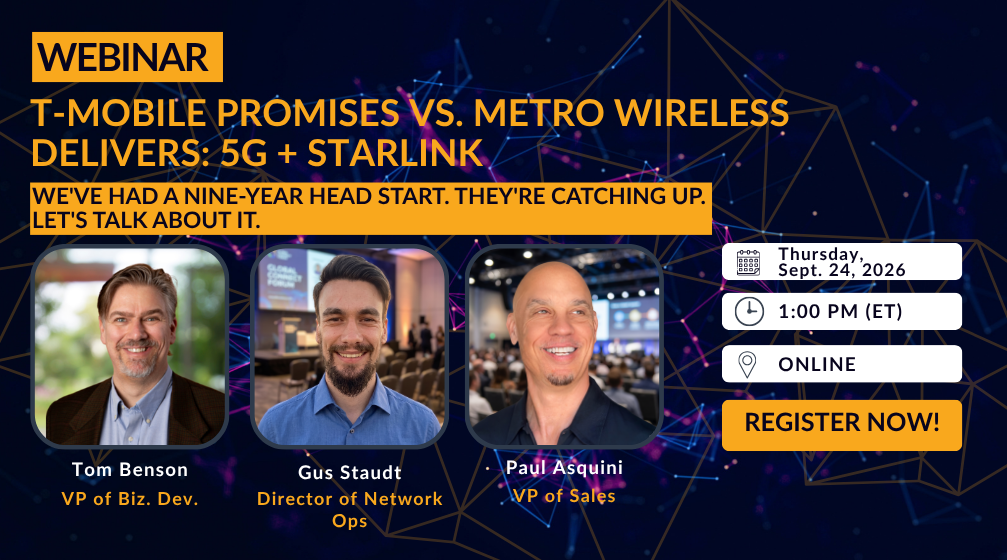 WEBINAR

T-MOBILE PROMISES VS. METRO WIRELESS DELIVERS: 5G + STARLINK

WE'VE HAD A NINE-YEAR HEAD START. THEY'RE CATCHING UP. LET'S TALK ABOUT IT.

GLOBAL CONNECT FORUM

Tom Benson
VP of Biz. Dev.

Gus Staudt
Director of Network Ops

Paul Asquini
VP of Sales

Thursday, Sept. 24, 2026

1:00 PM (ET)

ONLINE

REGISTER NOW!